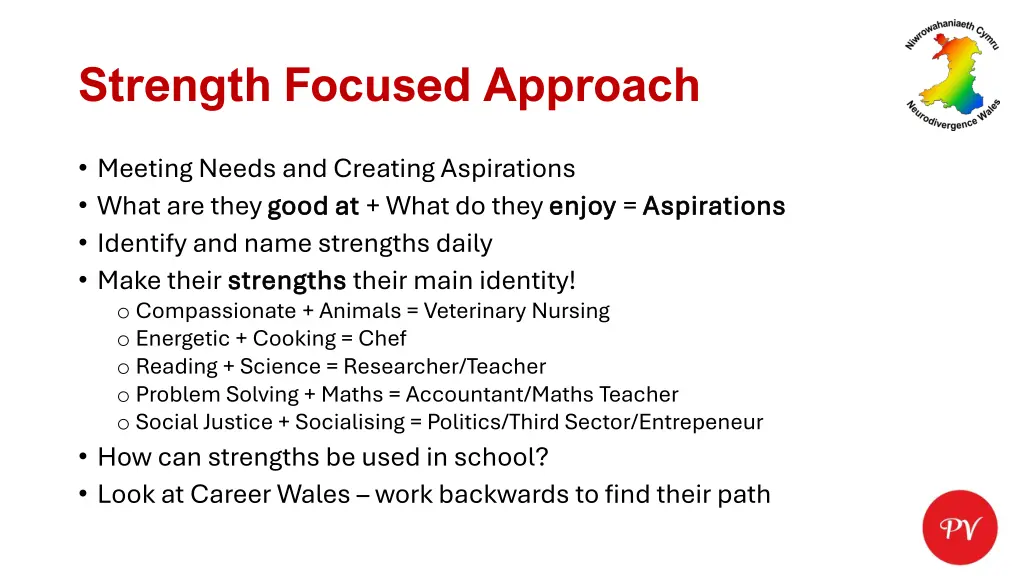 Niwrowahaniaeth Cymru
Neurodivergence Wales

Strength Focused Approach

• Meeting Needs and Creating Aspirations
• What are they good at + What do they enjoy = Aspirations
• Identify and name strengths daily
• Make their strengths their main identity!
o Compassionate + Animals = Veterinary Nursing
o Energetic + Cooking = Chef
o Reading + Science = Researcher/Teacher
o Problem Solving + Maths = Accountant/Maths Teacher
o Social Justice + Socialising = Politics/Third Sector/Entrepeneur
• How can strengths be used in school?
• Look at Career Wales – work backwards to find their path

PV